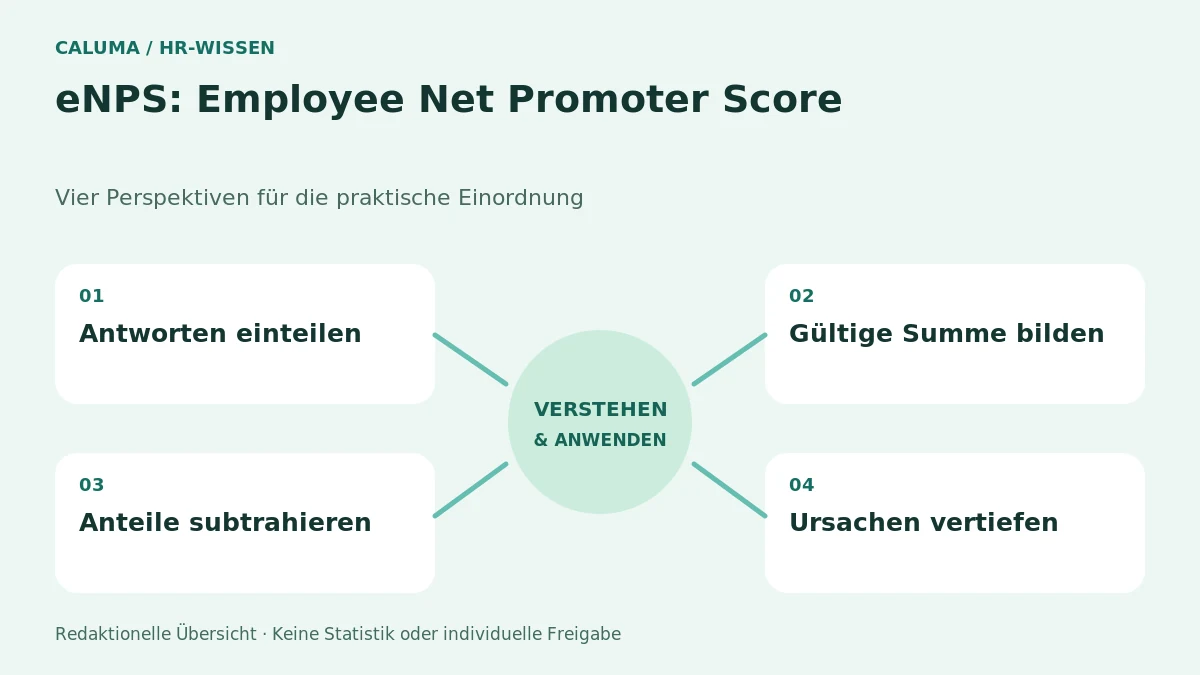 CALUMA / HR-WISSEN

eNPS: Employee Net Promoter Score

Vier Perspektiven für die praktische Einordnung

01
Antworten einteilen

02
Gültige Summe bilden

VERSTEHEN
& ANWENDEN

03
Anteile subtrahieren

04
Ursachen vertiefen

Redaktionelle Übersicht · Keine Statistik oder individuelle Freigabe